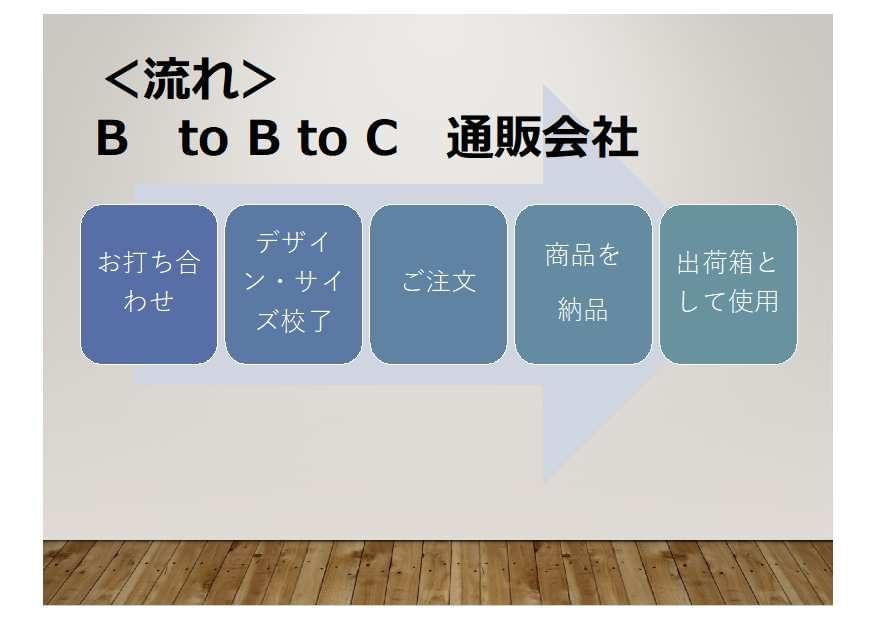 ＜流れ＞
B to B to C 通販会社

お打ち合わせ

デザイン・サイズ校了

ご注文

商品を納品

出荷箱として使用